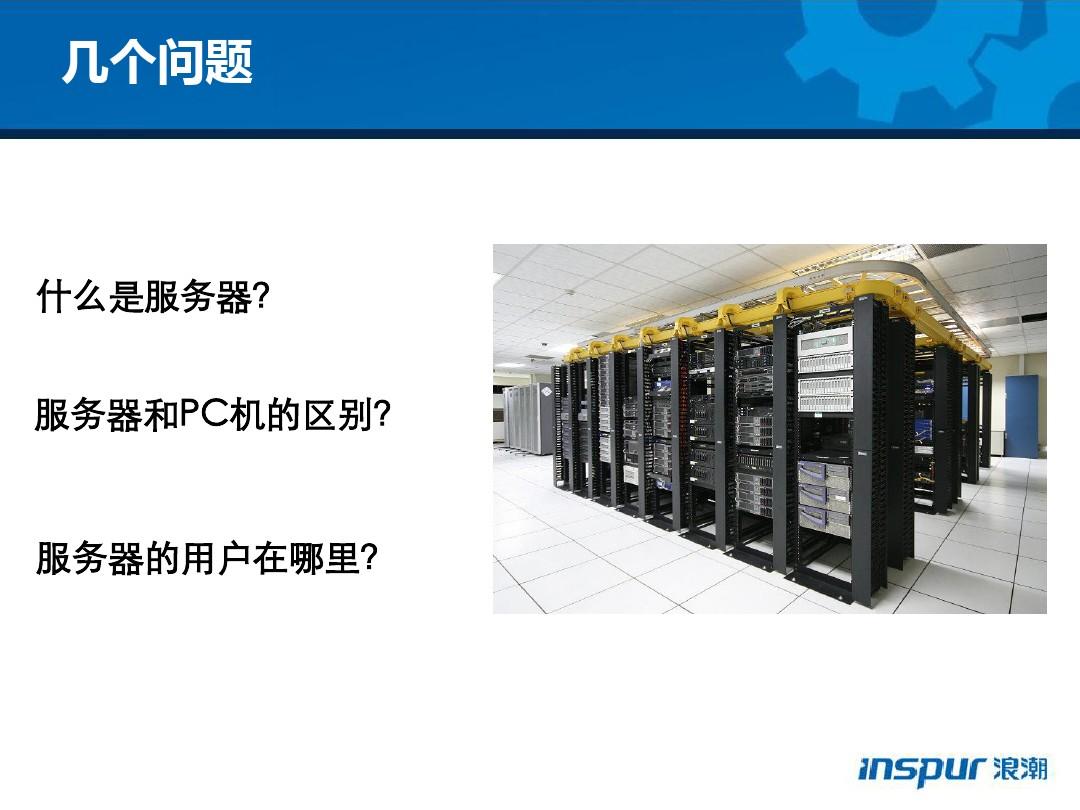 几个问题

什么是服务器?

服务器和PC机的区别?

服务器的用户在哪里?

inspur 浪潮